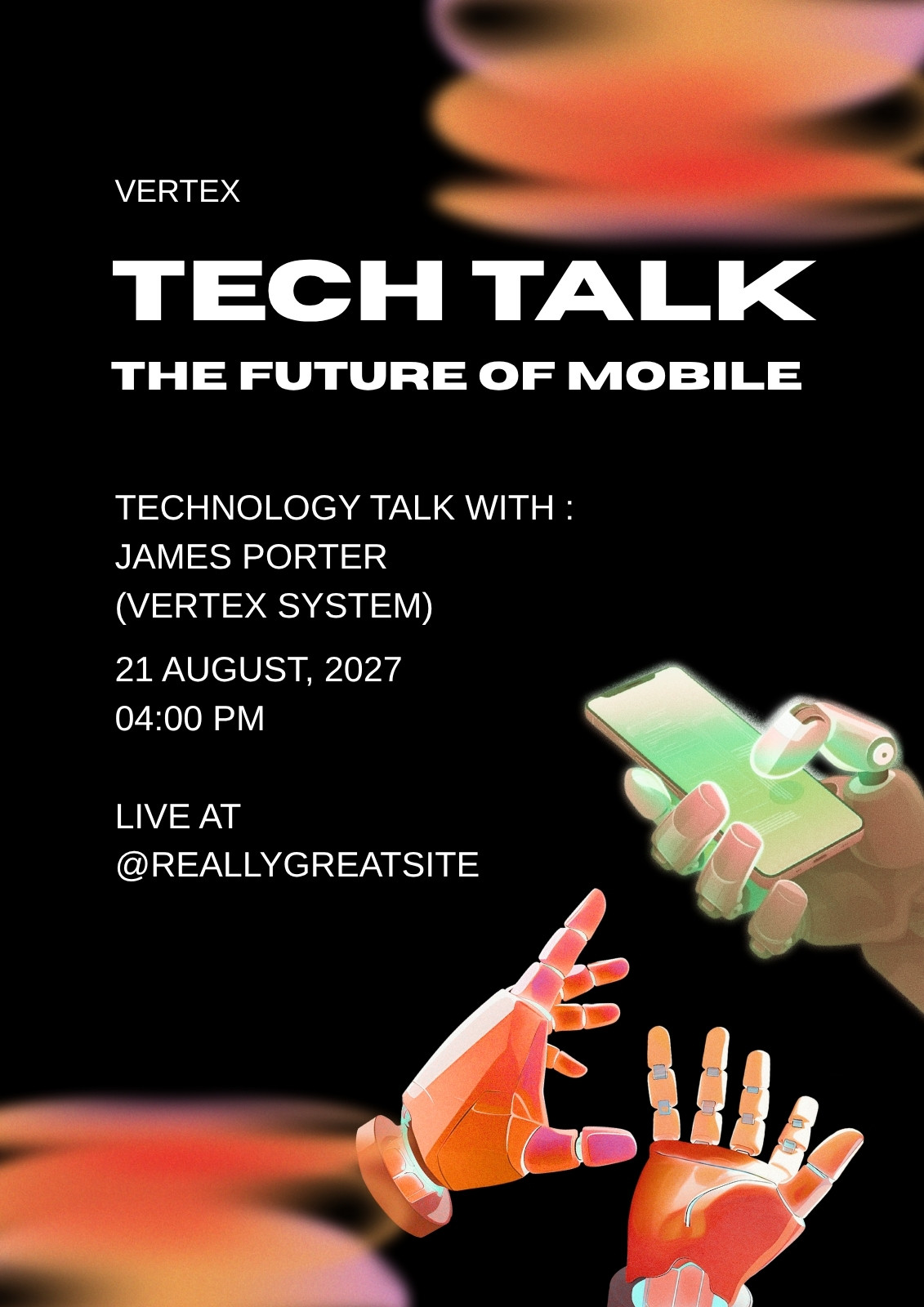 VERTEX

TECH TALK

THE FUTURE OF MOBILE

TECHNOLOGY TALK WITH :
JAMES PORTER
(VERTEX SYSTEM)

21 AUGUST, 2027
04:00 PM

LIVE AT
@REALLYGREATSITE